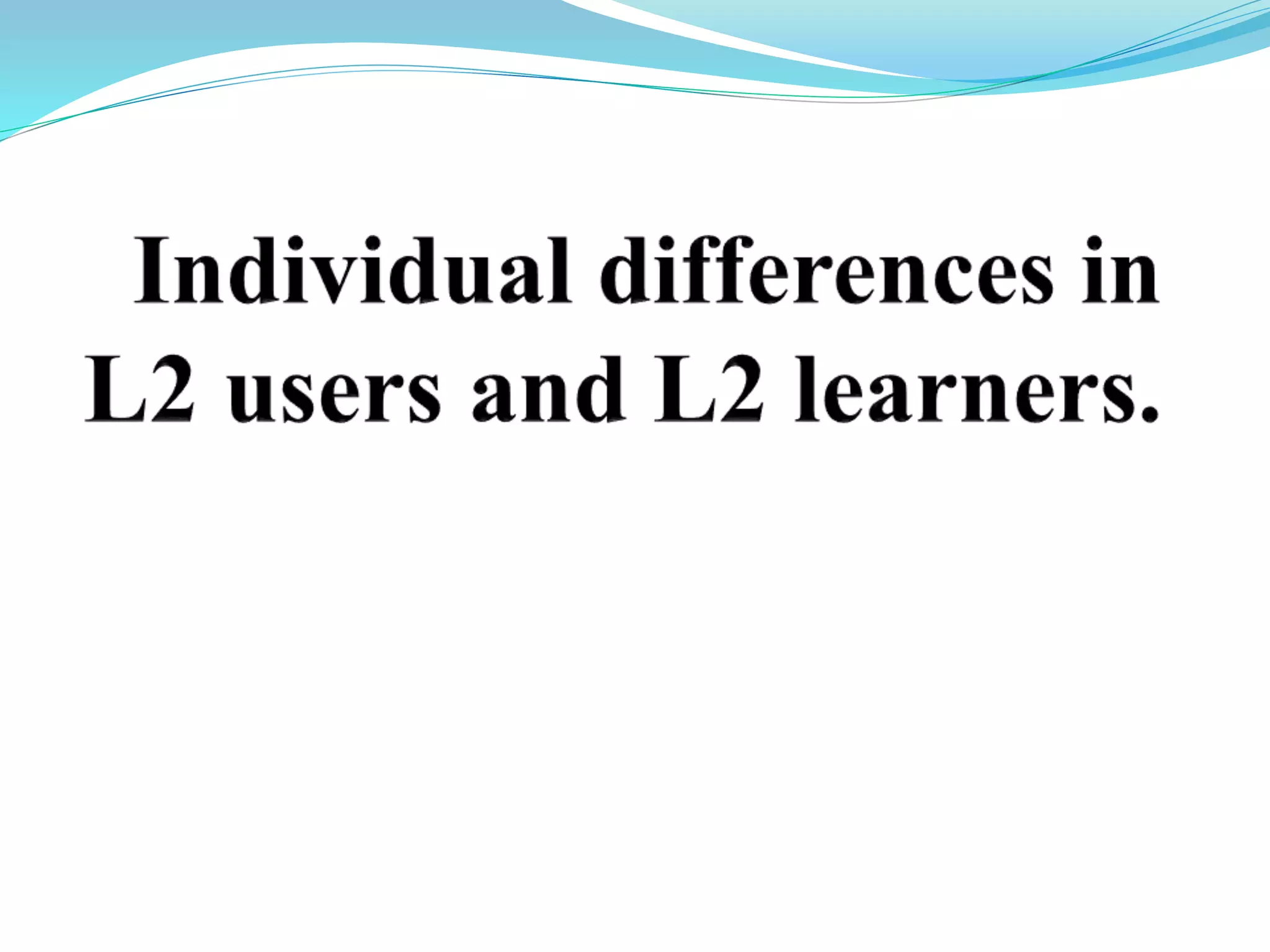 Individual differences in L2 users and L2 learners.